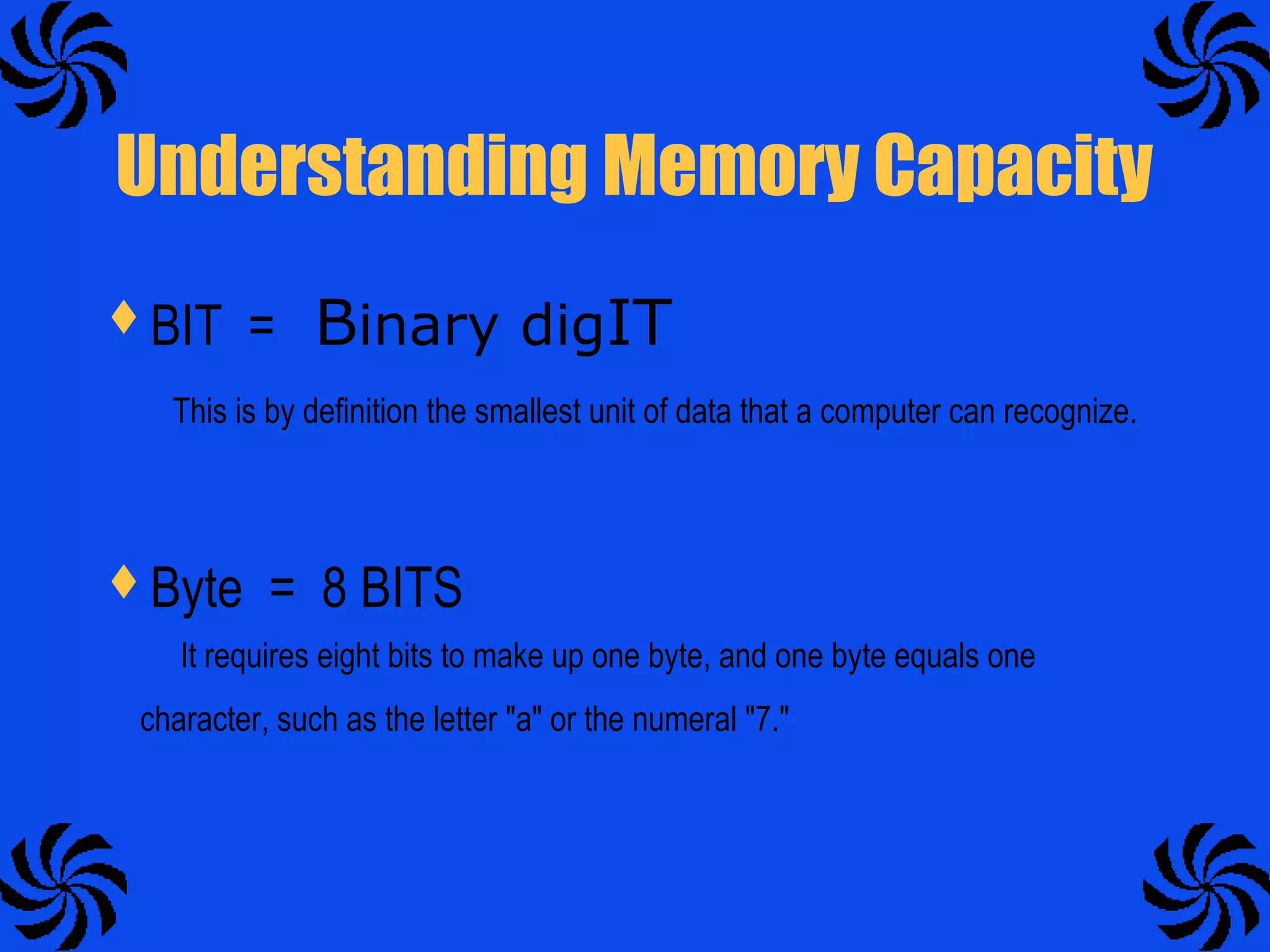 Understanding Memory Capacity

♦ BIT = Binary digIT

This is by definition the smallest unit of data that a computer can recognize.

♦ Byte = 8 BITS

It requires eight bits to make up one byte, and one byte equals one character, such as the letter "a" or the numeral "7."